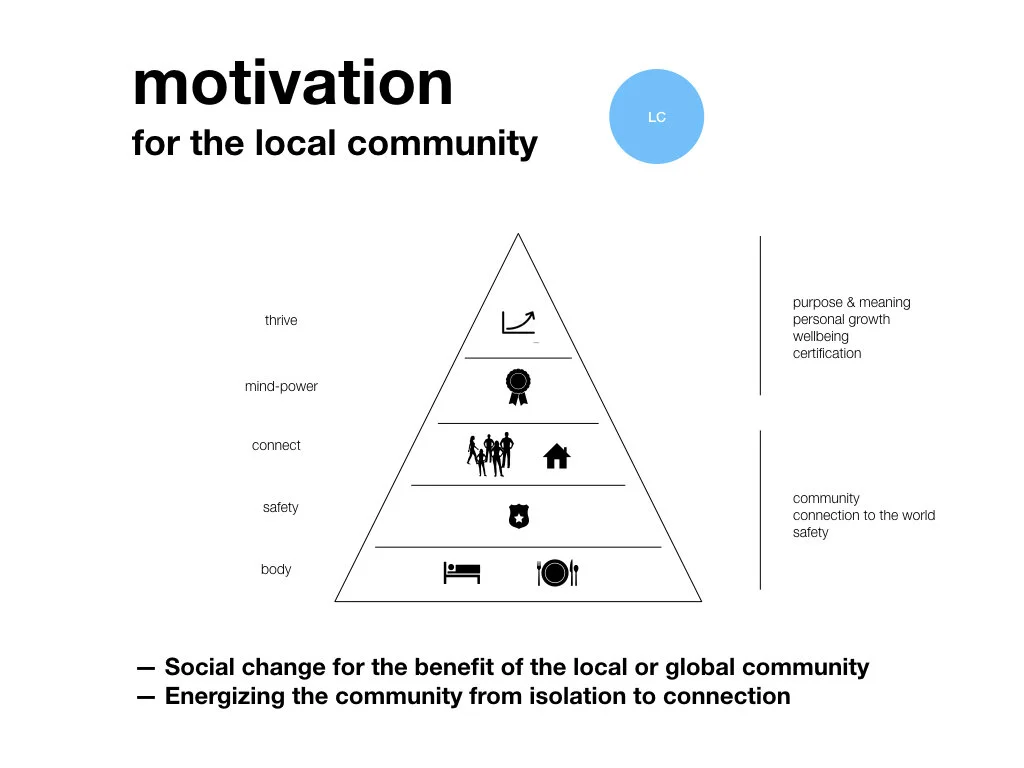 motivation
for the local community

LC

thrive

mind-power

connect

safety

body

purpose & meaning
personal growth
wellbeing
certification

community
connection to the world
safety

— Social change for the benefit of the local or global community
— Energizing the community from isolation to connection